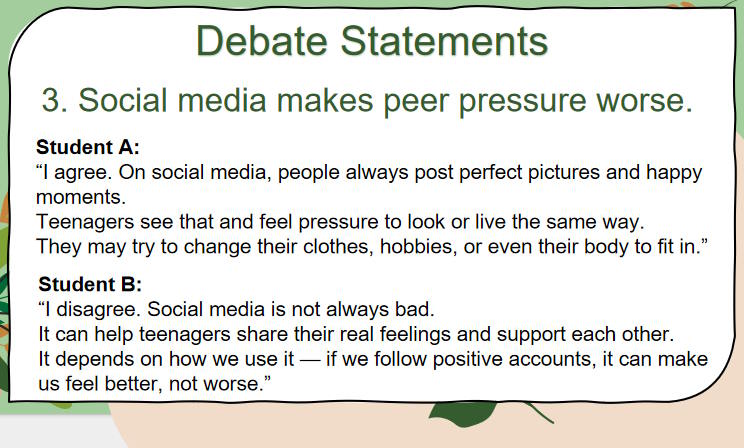 Debate Statements

3. Social media makes peer pressure worse.

Student A:
“I agree. On social media, people always post perfect pictures and happy moments.
Teenagers see that and feel pressure to look or live the same way.
They may try to change their clothes, hobbies, or even their body to fit in.”

Student B:
“I disagree. Social media is not always bad.
It can help teenagers share their real feelings and support each other.
It depends on how we use it — if we follow positive accounts, it can make us feel better, not worse.”